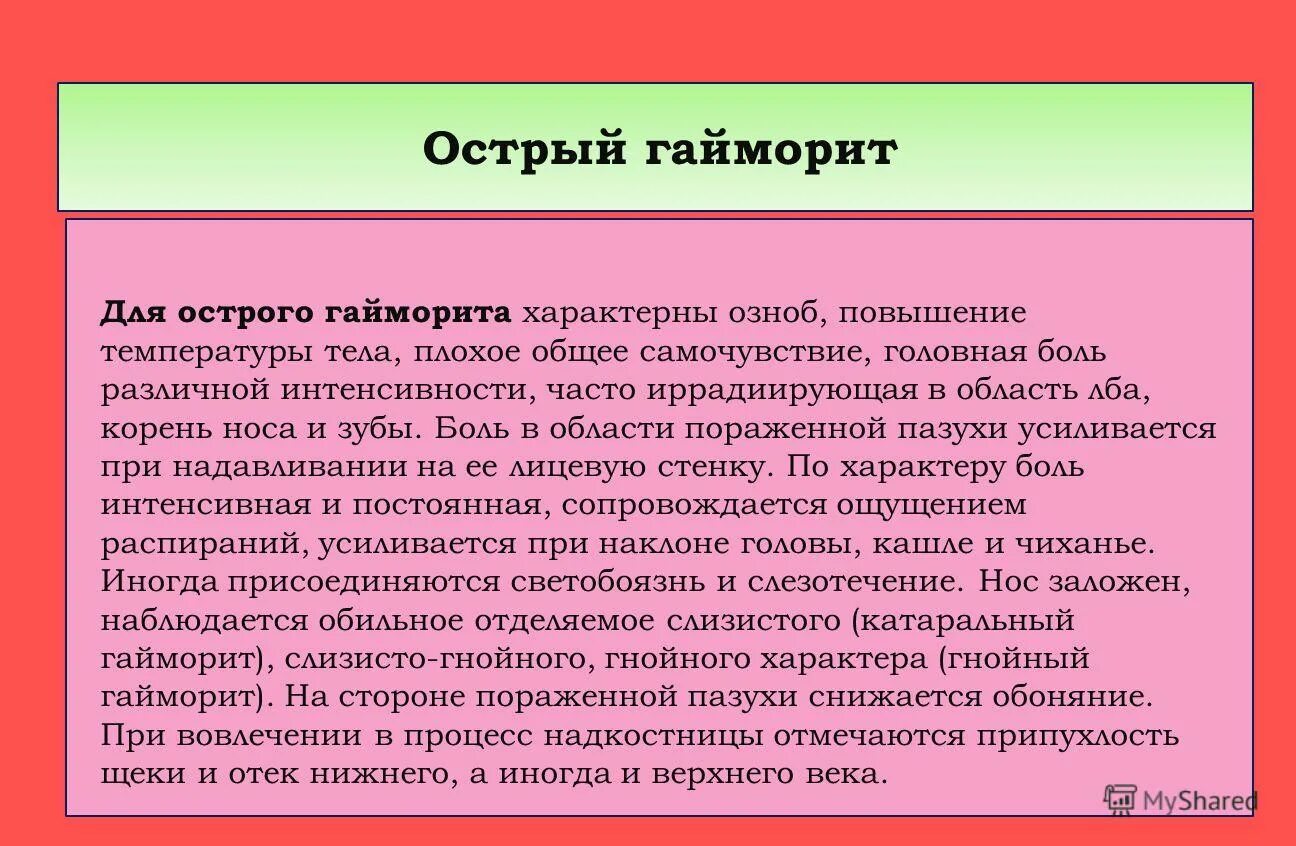 Острый гайморит

Для острого гайморита характерны озноб, повышение температуры тела, плохое общее самочувствие, головная боль различной интенсивности, часто иррадиирующая в область лба, корень носа и зубы. Боль в области пораженной пазухи усиливается при надавливании на ее лицевую стенку. По характеру боль интенсивная и постоянная, сопровождается ощущением распираний, усиливается при наклоне головы, кашле и чиханье. Иногда присоединяются светобоязнь и слезотечение. Нос заложен, наблюдается обильное отделяемое слизистого (катаральный гайморит), слизисто-гнойного, гнойного характера (гнойный гайморит). На стороне пораженной пазухи снижается обоняние. При вовлечении в процесс надкостницы отмечаются припухлость щеки и отек нижнего, а иногда и верхнего века.

MyShared